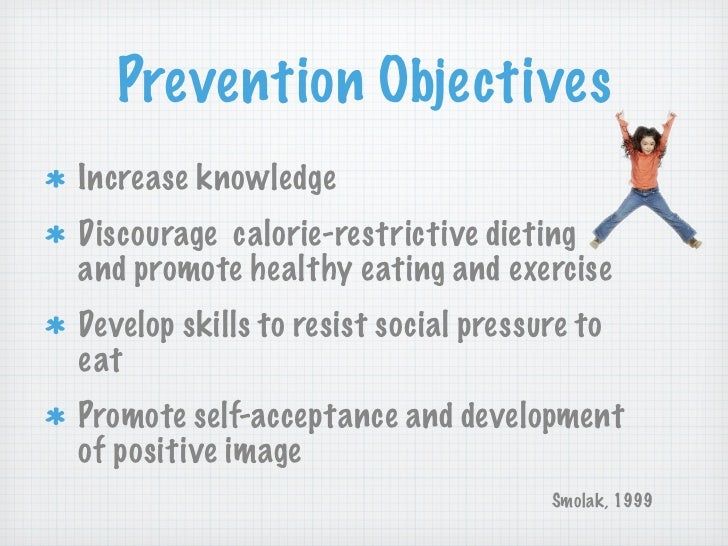 Prevention Objectives

* Increase knowledge

* Discourage calorie-restrictive dieting and promote healthy eating and exercise

* Develop skills to resist social pressure to eat

* Promote self-acceptance and development of positive image

Smolak, 1999